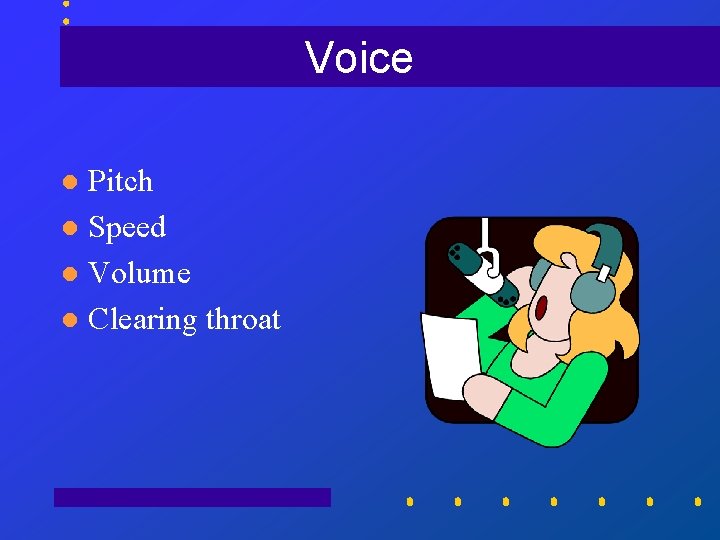 Voice

- Pitch
- Speed
- Volume
- Clearing throat